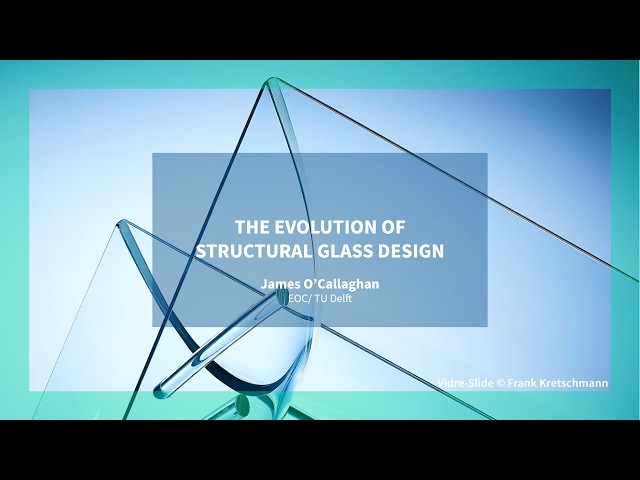 THE EVOLUTION OF
STRUCTURAL GLASS DESIGN

James O'Callaghan
EOC/ TU Delft

Vidre-Slide © Frank Kretschmann